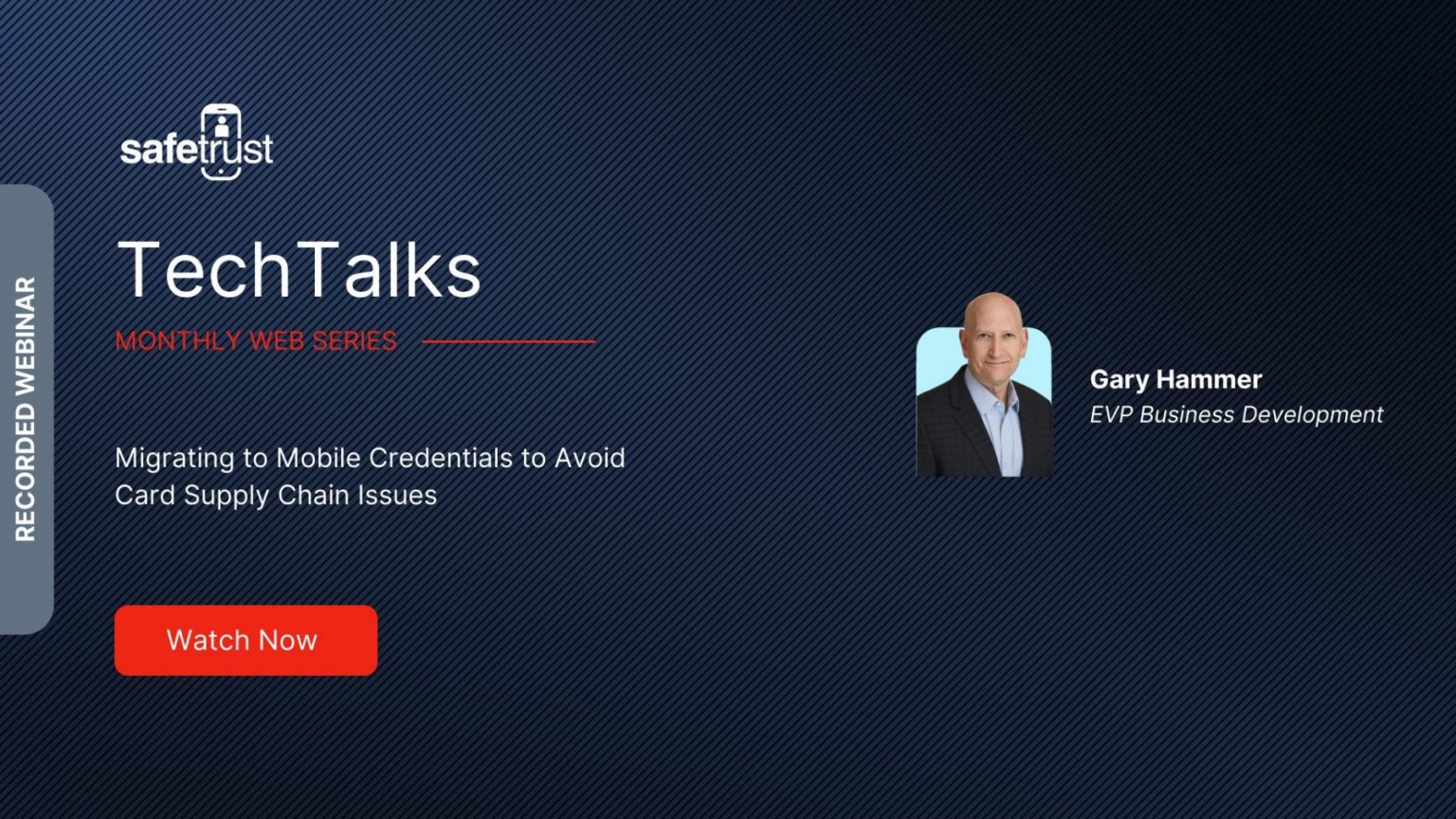 RECORDED WEBINAR

safetrust

TechTalks

MONTHLY WEB SERIES

Migrating to Mobile Credentials to Avoid Card Supply Chain Issues

Watch Now

Gary Hammer
EVP Business Development